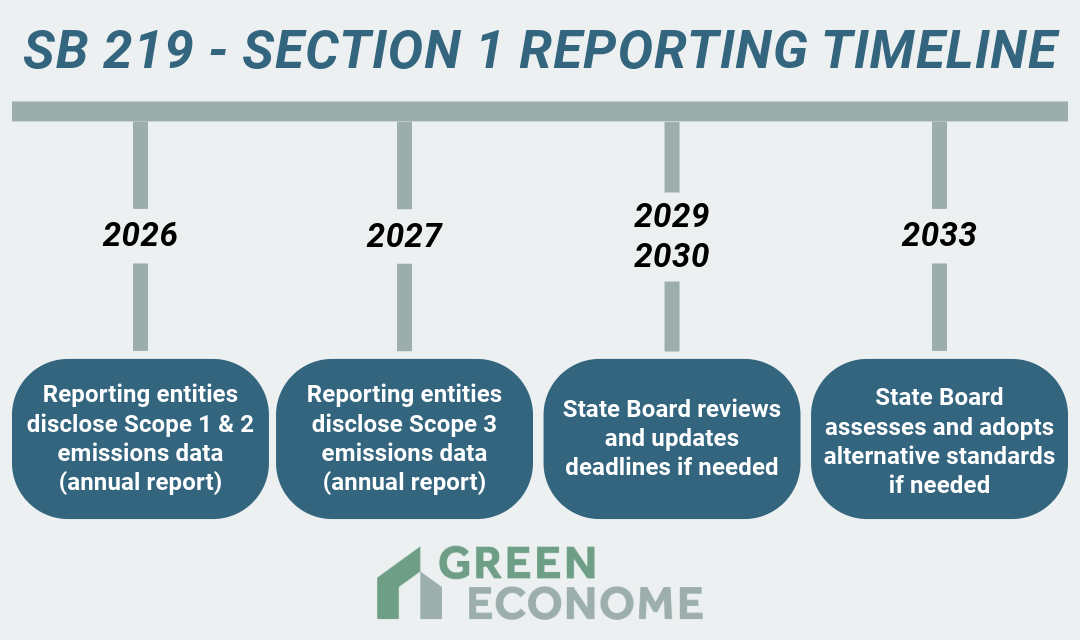 SB 219 - SECTION 1 REPORTING TIMELINE

2026

Reporting entities disclose Scope 1 & 2 emissions data (annual report)

2027

Reporting entities disclose Scope 3 emissions data (annual report)

2029
2030

State Board reviews and updates deadlines if needed

2033

State Board assesses and adopts alternative standards if needed

GREEN
ECONOME